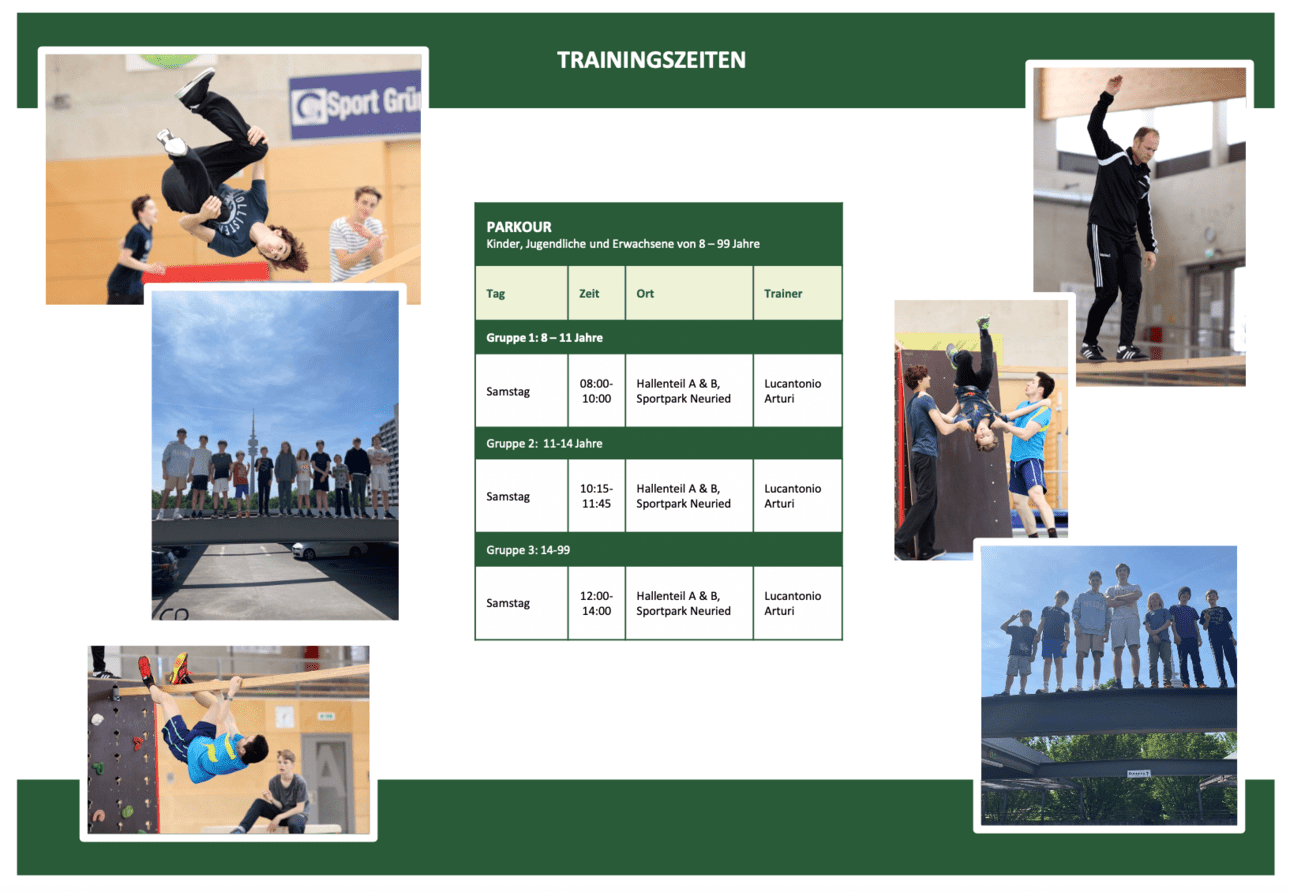 TRAININGSZEITEN

Sport Grü

PARKOUR
Kinder, Jugendliche und Erwachsene von 8 – 99 Jahre

| Tag | Zeit | Ort | Trainer |
|---|---|---|---|
| Gruppe 1: 8 – 11 Jahre | | | |
| Samstag | 08:00-10:00 | Hallenteil A & B, Sportpark Neuried | Lucantonio Arturi |
| Gruppe 2: 11-14 Jahre | | | |
| Samstag | 10:15-11:45 | Hallenteil A & B, Sportpark Neuried | Lucantonio Arturi |
| Gruppe 3: 14-99 | | | |
| Samstag | 12:00-14:00 | Hallenteil A & B, Sportpark Neuried | Lucantonio Arturi |